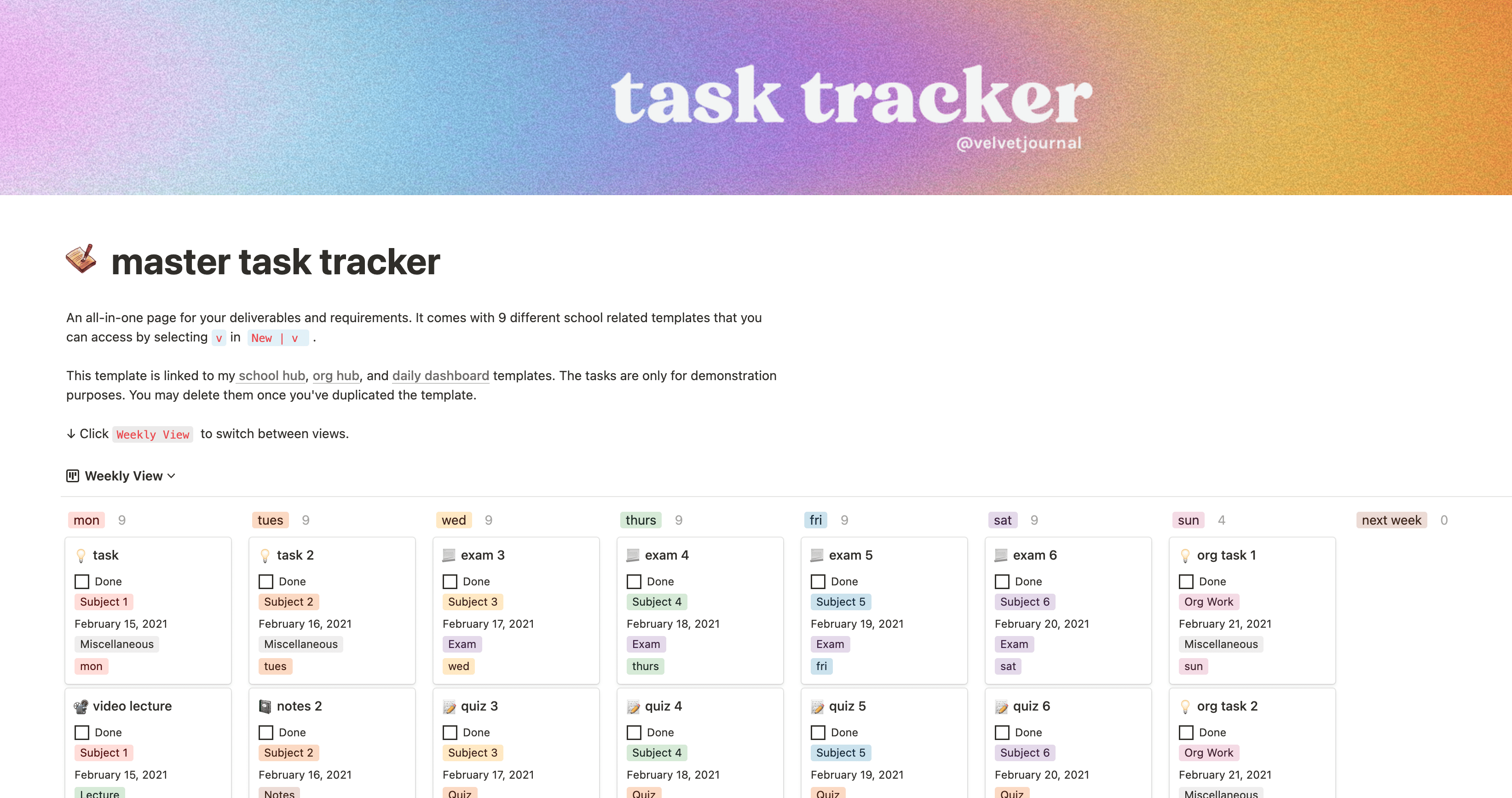 task tracker
@velvetjournal

master task tracker

An all-in-one page for your deliverables and requirements. It comes with 9 different school related templates that you can access by selecting v in New | v .

This template is linked to my school hub, org hub, and daily dashboard templates. The tasks are only for demonstration purposes. You may delete them once you've duplicated the template.

↓ Click Weekly View to switch between views.

Weekly View

mon 9

task
Done
Subject 1
February 15, 2021
Miscellaneous
mon

video lecture
Done
Subject 1
February 15, 2021
Lecture

tues 9

task 2
Done
Subject 2
February 16, 2021
Miscellaneous
tues

notes 2
Done
Subject 2
February 16, 2021
Notes

wed 9

exam 3
Done
Subject 3
February 17, 2021
Exam
wed

quiz 3
Done
Subject 3
February 17, 2021
Quiz

thurs 9

exam 4
Done
Subject 4
February 18, 2021
Exam
thurs

quiz 4
Done
Subject 4
February 18, 2021
Quiz

fri 9

exam 5
Done
Subject 5
February 19, 2021
Exam
fri

quiz 5
Done
Subject 5
February 19, 2021
Quiz

sat 9

exam 6
Done
Subject 6
February 20, 2021
Exam
sat

quiz 6
Done
Subject 6
February 20, 2021
Quiz

sun 4

org task 1
Done
Org Work
February 21, 2021
Miscellaneous
sun

org task 2
Done
Org Work
February 21, 2021
Miscellaneous

next week 0